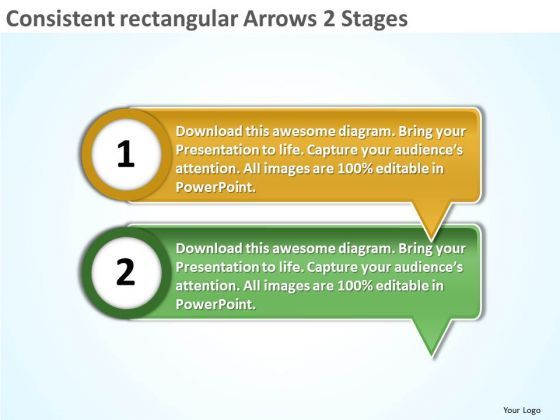 Consistent rectangular Arrows 2 Stages

1

Download this awesome diagram. Bring your Presentation to life. Capture your audience's attention. All images are 100% editable in PowerPoint.

2

Download this awesome diagram. Bring your Presentation to life. Capture your audience's attention. All images are 100% editable in PowerPoint.

Your Logo